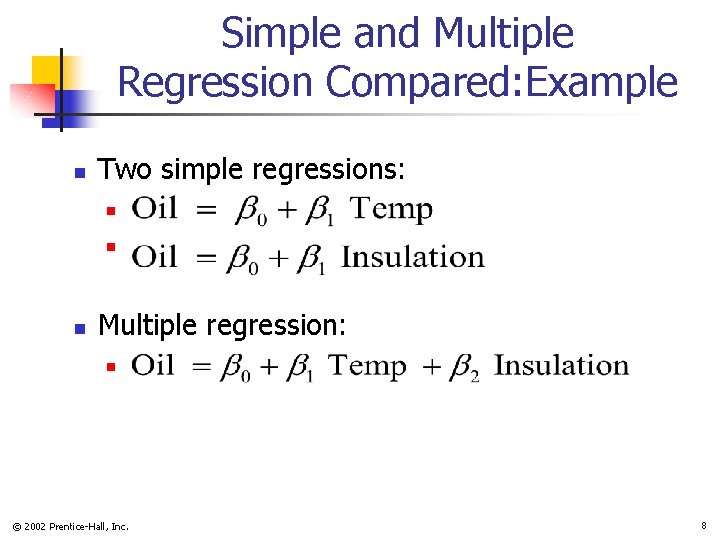 Simple and Multiple Regression Compared:Example

Two simple regressions:

$\text{Oil} = \beta_0 + \beta_1 \text{ Temp}$

$\text{Oil} = \beta_0 + \beta_1 \text{ Insulation}$

Multiple regression:

$\text{Oil} = \beta_0 + \beta_1 \text{ Temp} + \beta_2 \text{ Insulation}$

© 2002 Prentice-Hall, Inc.

8